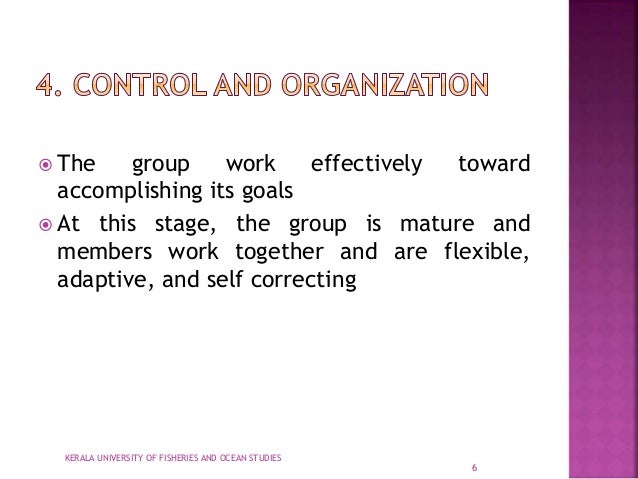 4. CONTROL AND ORGANIZATION

The group work effectively toward accomplishing its goals

At this stage, the group is mature and members work together and are flexible, adaptive, and self correcting

KERALA UNIVERSITY OF FISHERIES AND OCEAN STUDIES

6